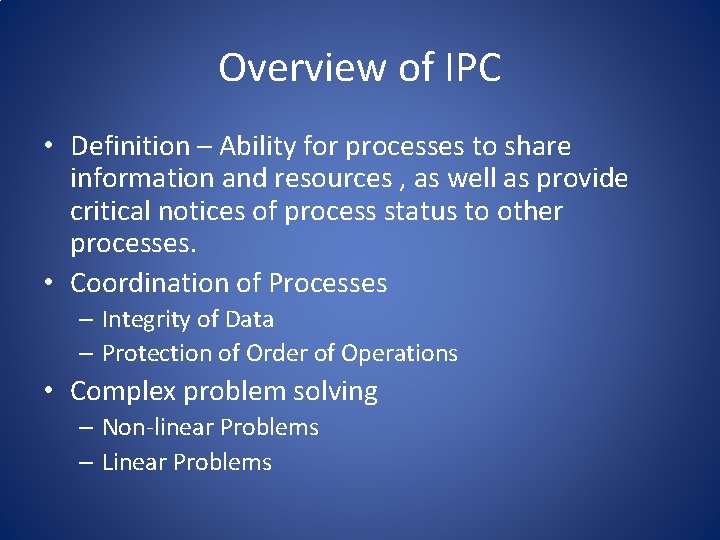 Overview of IPC

• Definition – Ability for processes to share information and resources , as well as provide critical notices of process status to other processes.
• Coordination of Processes
– Integrity of Data
– Protection of Order of Operations
• Complex problem solving
– Non-linear Problems
– Linear Problems